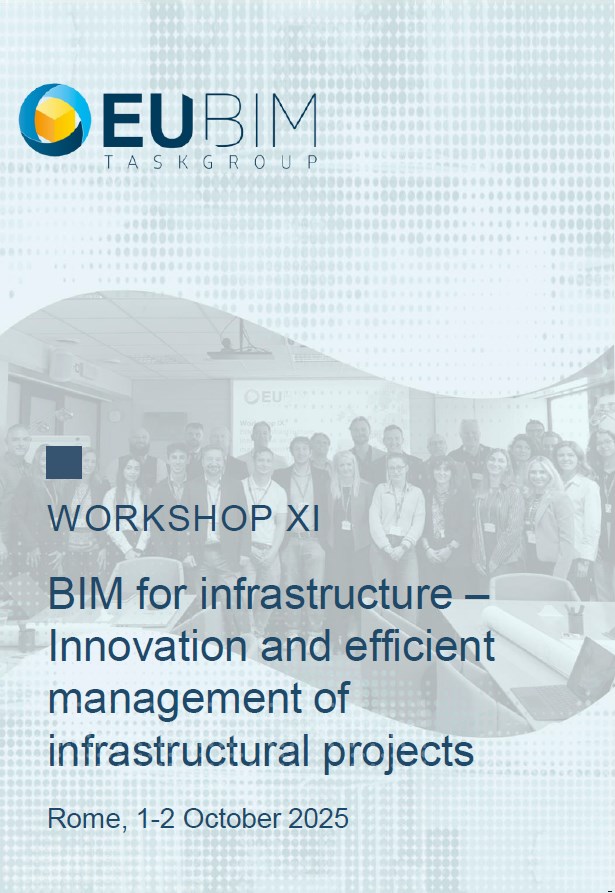 EUBIM
TASKGROUP

WORKSHOP XI

BIM for infrastructure – Innovation and efficient management of infrastructural projects

Rome, 1-2 October 2025